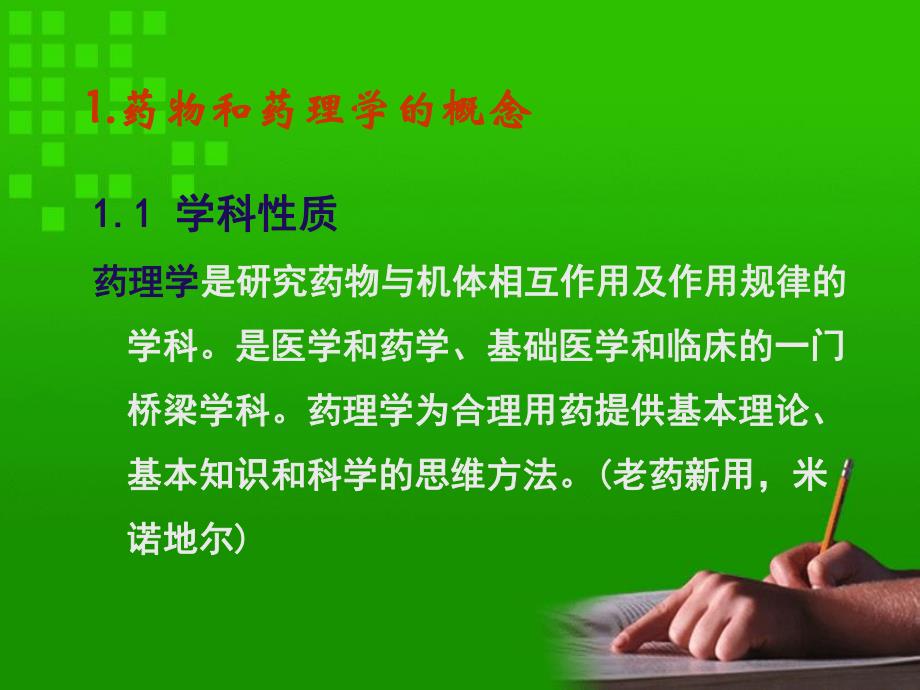 1.药物和药理学的概念

1.1 学科性质

药理学是研究药物与机体相互作用及作用规律的学科。是医学和药学、基础医学和临床的一门桥梁学科。药理学为合理用药提供基本理论、基本知识和科学的思维方法。(老药新用，米诺地尔)